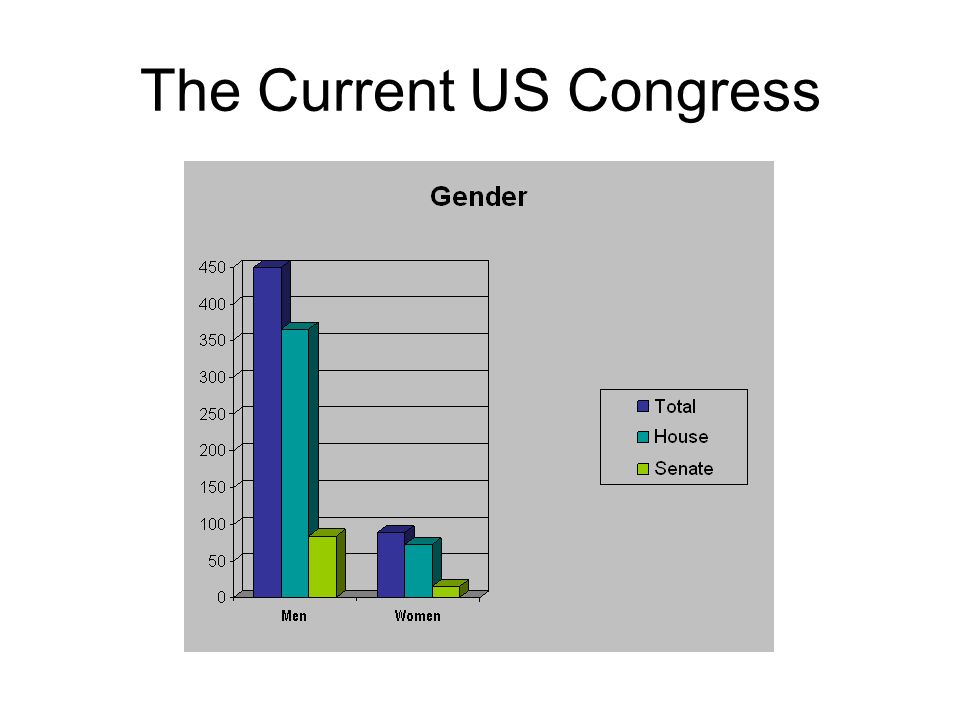 The Current US Congress

Gender

450
400
350
300
250
200
150
100
50
0

Men
Women

Total
House
Senate